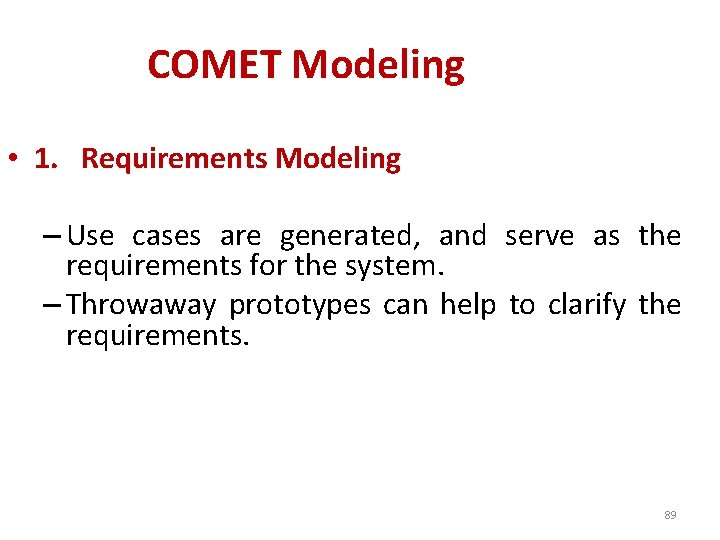 COMET Modeling

• 1. Requirements Modeling

– Use cases are generated, and serve as the requirements for the system.

– Throwaway prototypes can help to clarify the requirements.

89